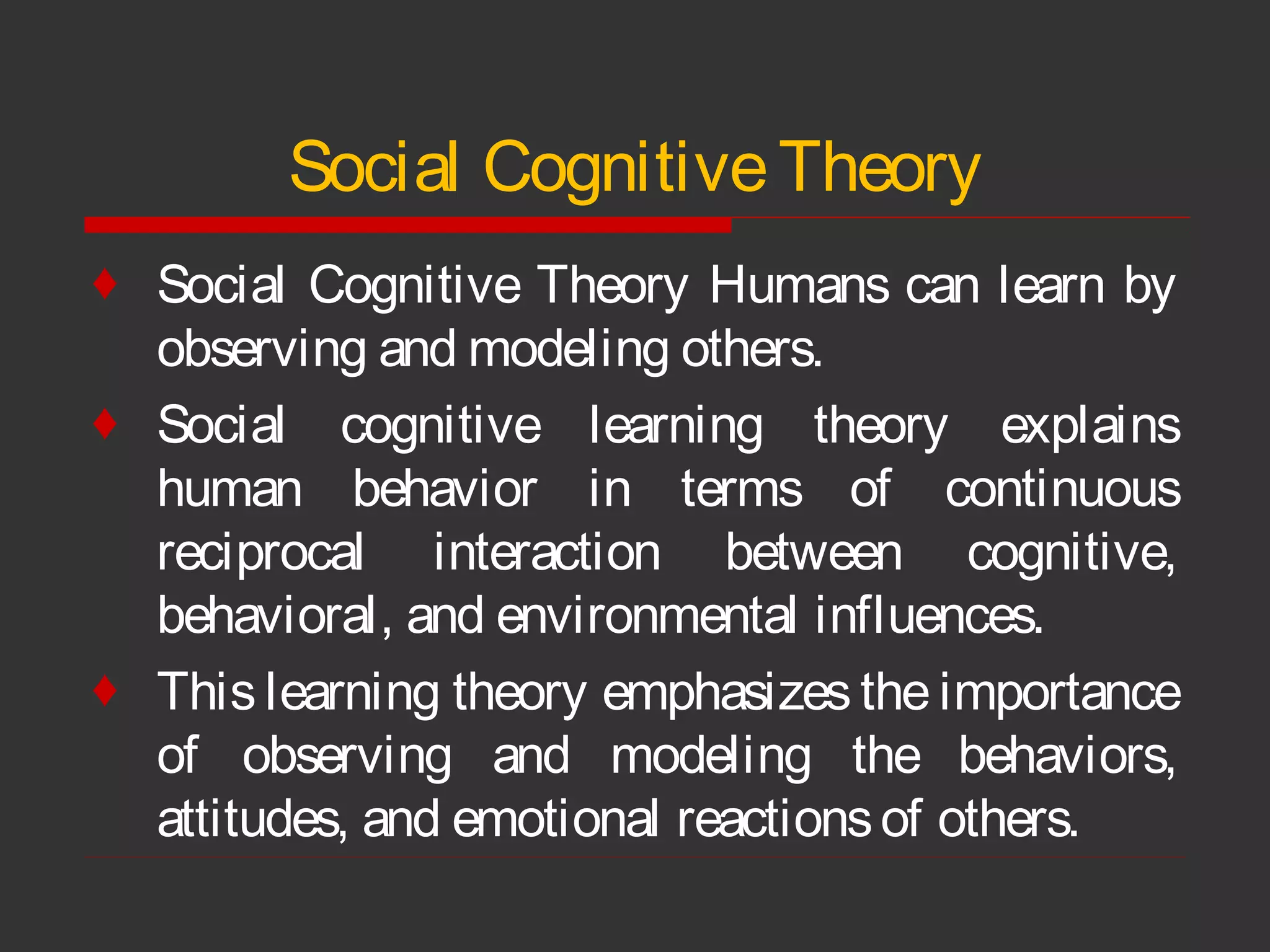 Social Cognitive Theory

♦ Social Cognitive Theory Humans can learn by observing and modeling others.

♦ Social cognitive learning theory explains human behavior in terms of continuous reciprocal interaction between cognitive, behavioral, and environmental influences.

♦ This learning theory emphasizes the importance of observing and modeling the behaviors, attitudes, and emotional reactions of others.